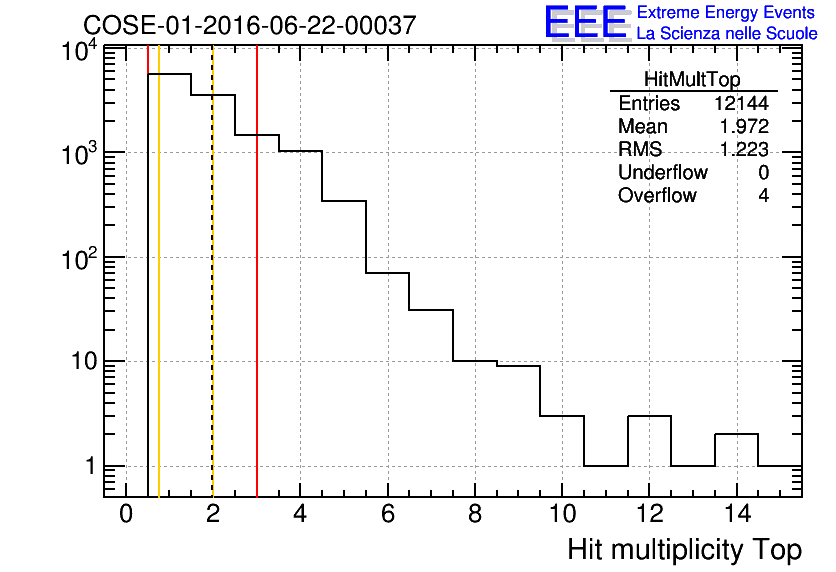 COSE-01-2016-06-22-00037

EEE Extreme Energy Events
La Scienza nelle Scuole

| HitMultTop | |
|---|---|
| Entries | 12144 |
| Mean | 1.972 |
| RMS | 1.223 |
| Underflow | 0 |
| Overflow | 4 |

$10^4$
$10^3$
$10^2$
10
1

0 2 4 6 8 10 12 14

Hit multiplicity Top